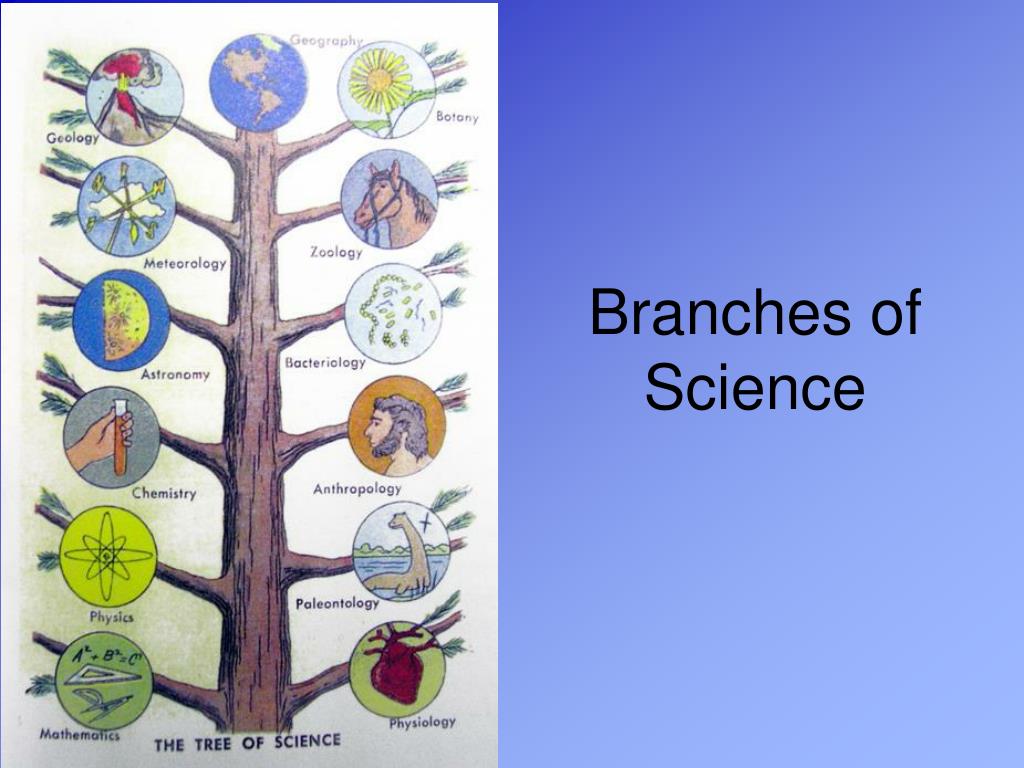 Geography
Geology
Botany
Meteorology
Zoology
Astronomy
Bacteriology
Chemistry
Anthropology
Physics
Paleontology
$A^2 + B^2 = C^2$
Mathematics
Physiology
THE TREE OF SCIENCE

Branches of Science